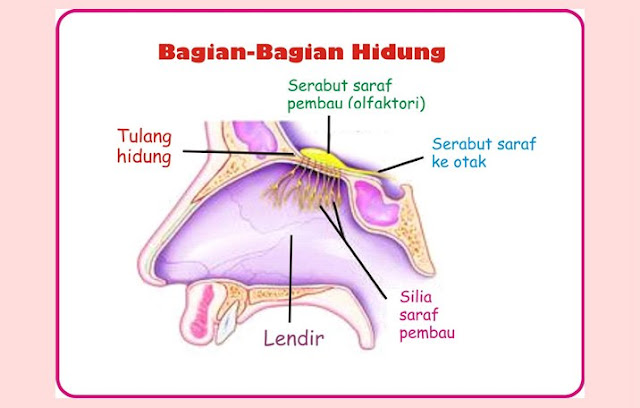 Bagian-Bagian Hidung

Serabut saraf pembau (olfaktori)

Tulang hidung

Serabut saraf ke otak

Silia saraf pembau

Lendir